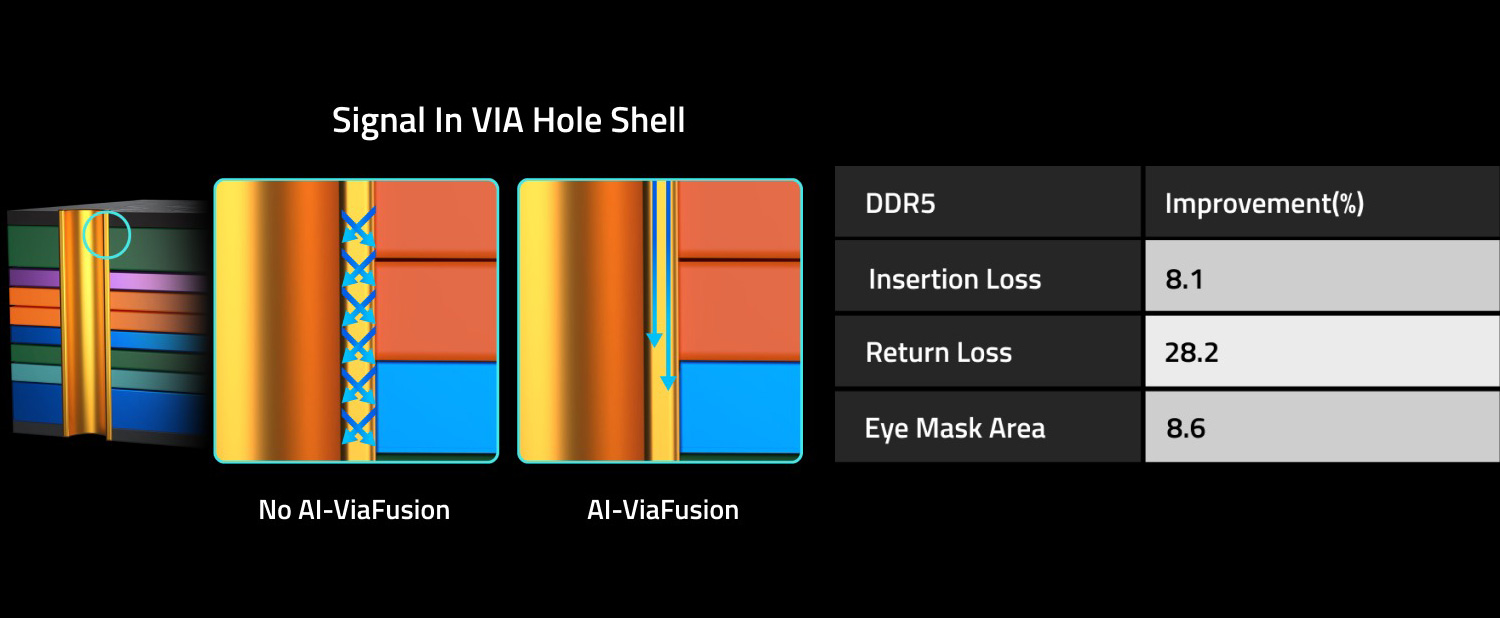 Signal In VIA Hole Shell

No AI-ViaFusion

AI-ViaFusion

| DDR5 | Improvement(%) |
|---|---|
| Insertion Loss | 8.1 |
| Return Loss | 28.2 |
| Eye Mask Area | 8.6 |